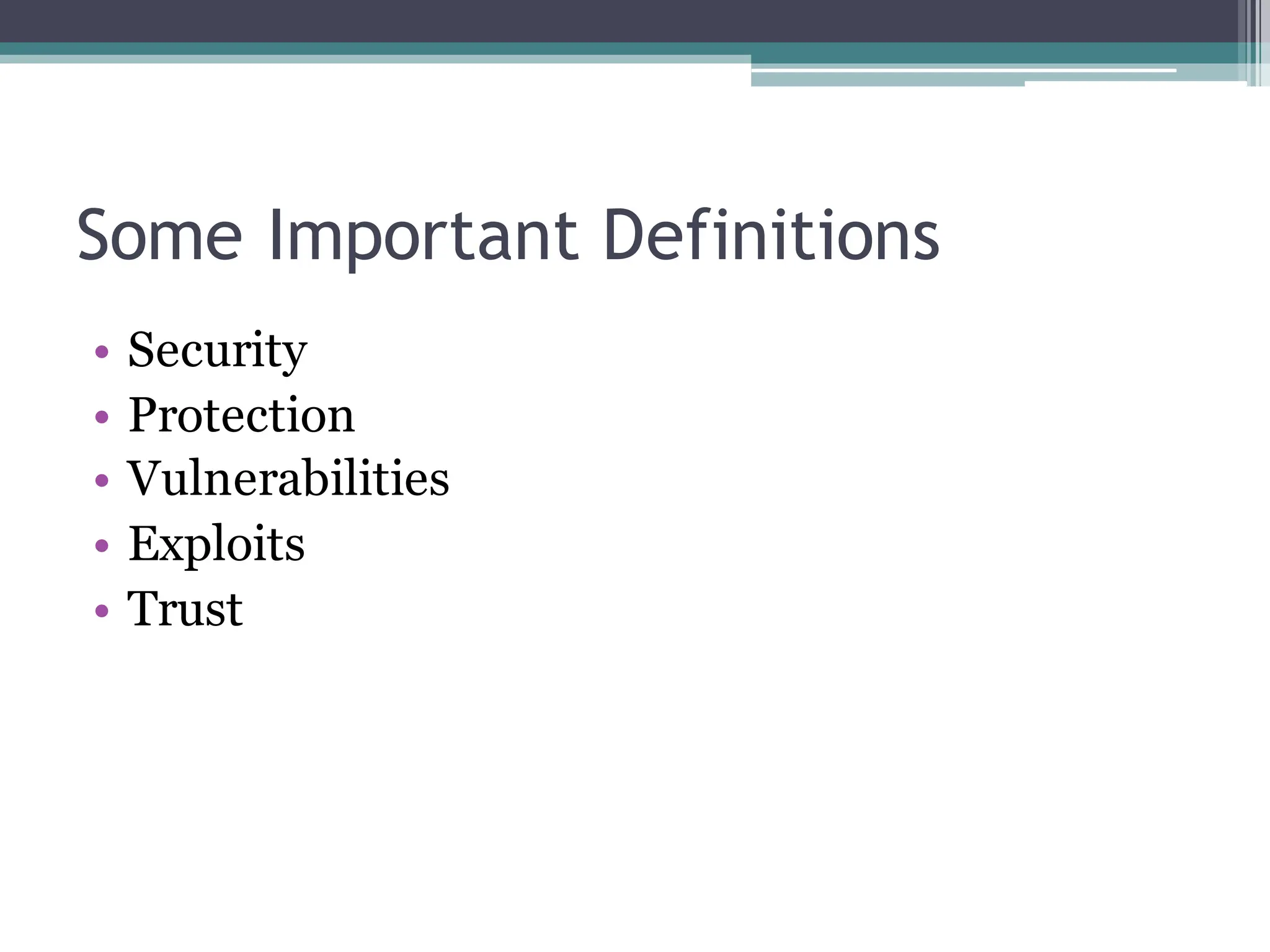 Some Important Definitions

• Security
• Protection
• Vulnerabilities
• Exploits
• Trust